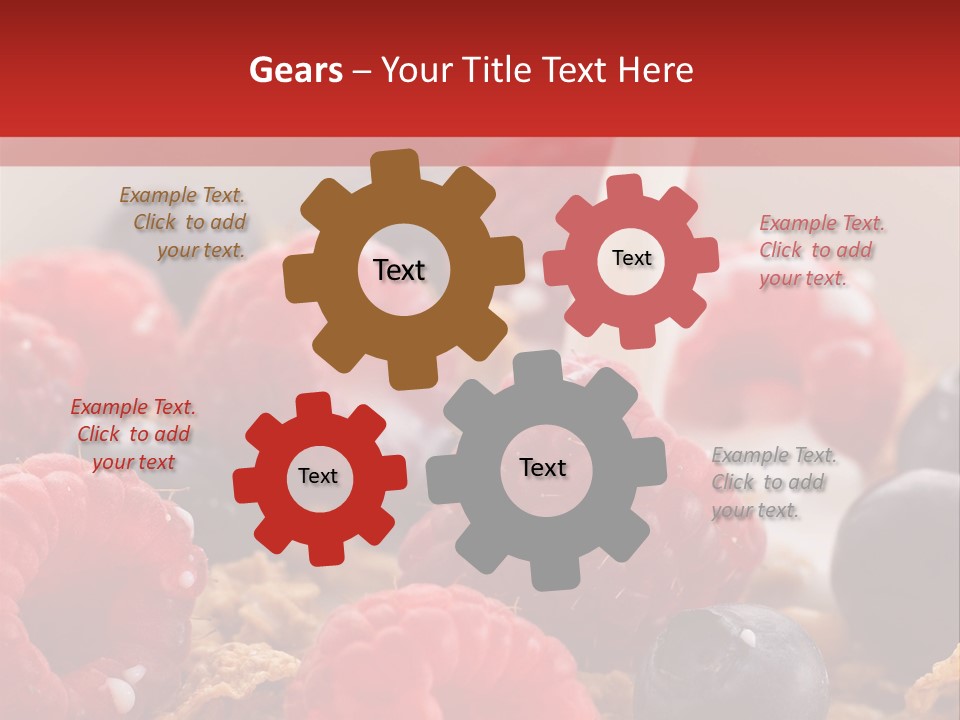 Gears – Your Title Text Here

Example Text. Click to add your text.

Text

Text

Example Text. Click to add your text.

Example Text. Click to add your text

Text

Text

Example Text. Click to add your text.